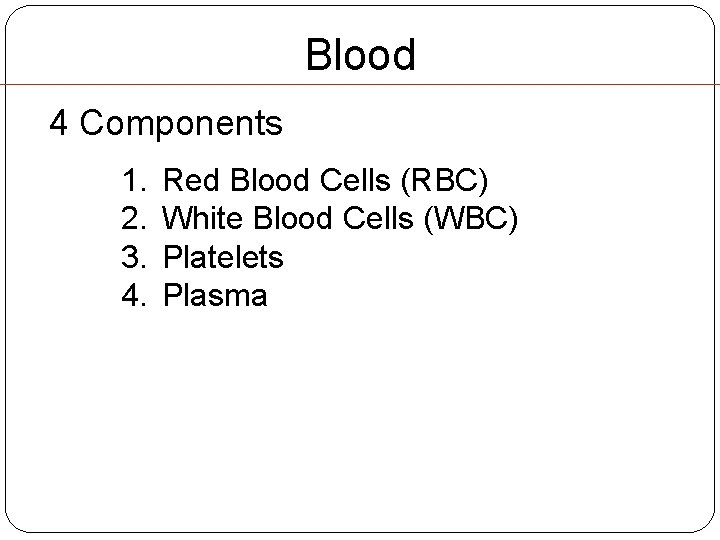 Blood

4 Components

1. Red Blood Cells (RBC)
2. White Blood Cells (WBC)
3. Platelets
4. Plasma